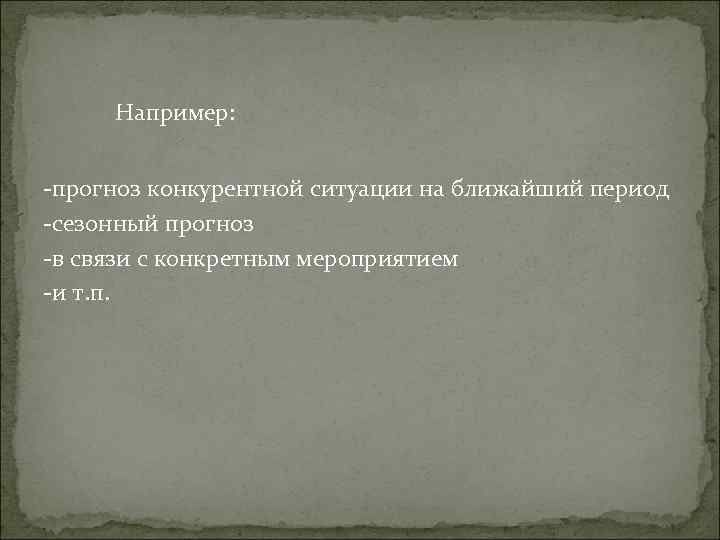 Например:

-прогноз конкурентной ситуации на ближайший период
-сезонный прогноз
-в связи с конкретным мероприятием
-и т.п.